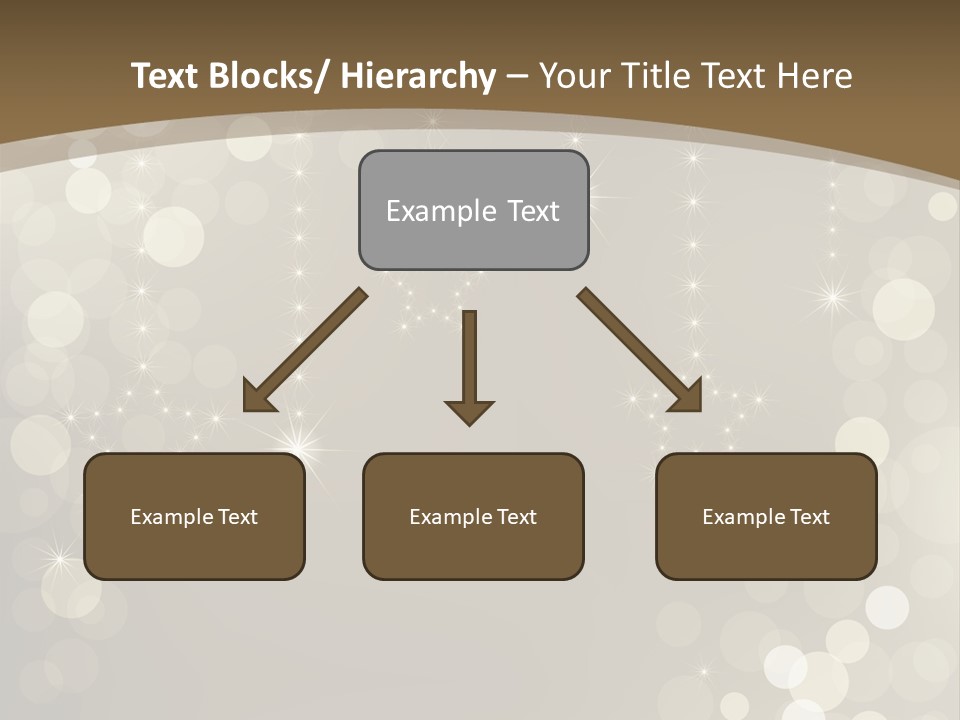 Text Blocks/ Hierarchy – Your Title Text Here

Example Text

Example Text

Example Text

Example Text